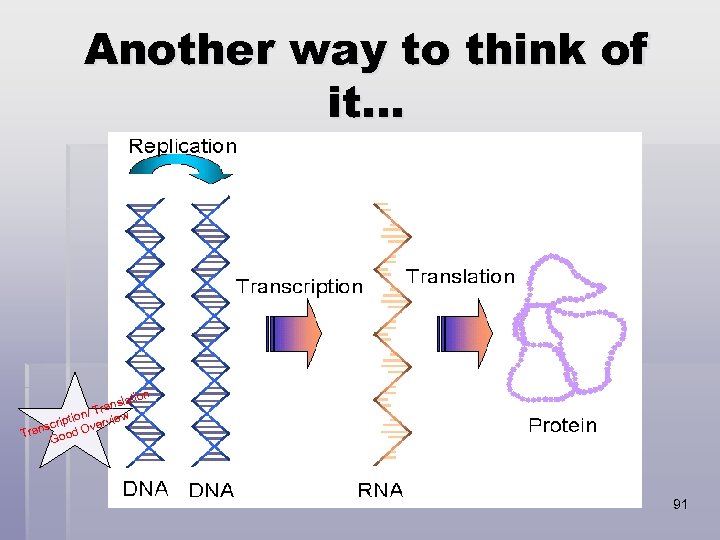 Another way to think of it…

Replication

Transcription

Translation

Transcription/ Translation Good Overview

DNA DNA

RNA

Protein

91